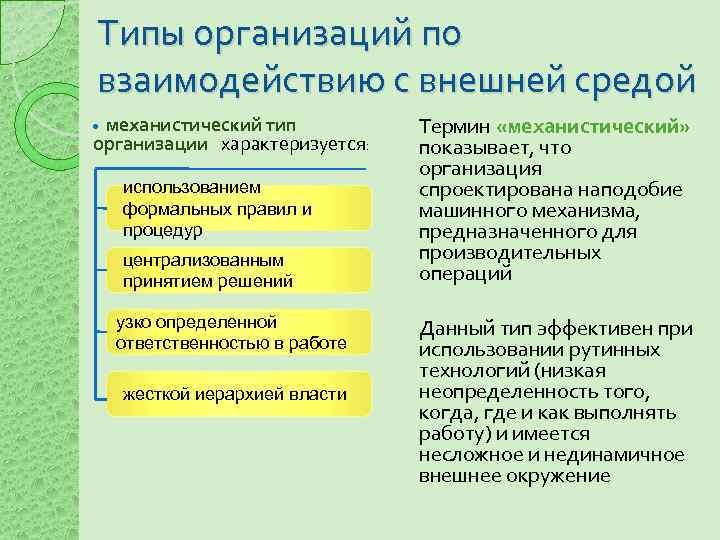 Типы организаций по взаимодействию с внешней средой

• механистический тип организации характеризуется:

использованием формальных правил и процедур

централизованным принятием решений

узко определенной ответственностью в работе

жесткой иерархией власти

Термин «механистический» показывает, что организация спроектирована наподобие машинного механизма, предназначенного для производительных операций

Данный тип эффективен при использовании рутинных технологий (низкая неопределенность того, когда, где и как выполнять работу) и имеется несложное и нединамичное внешнее окружение